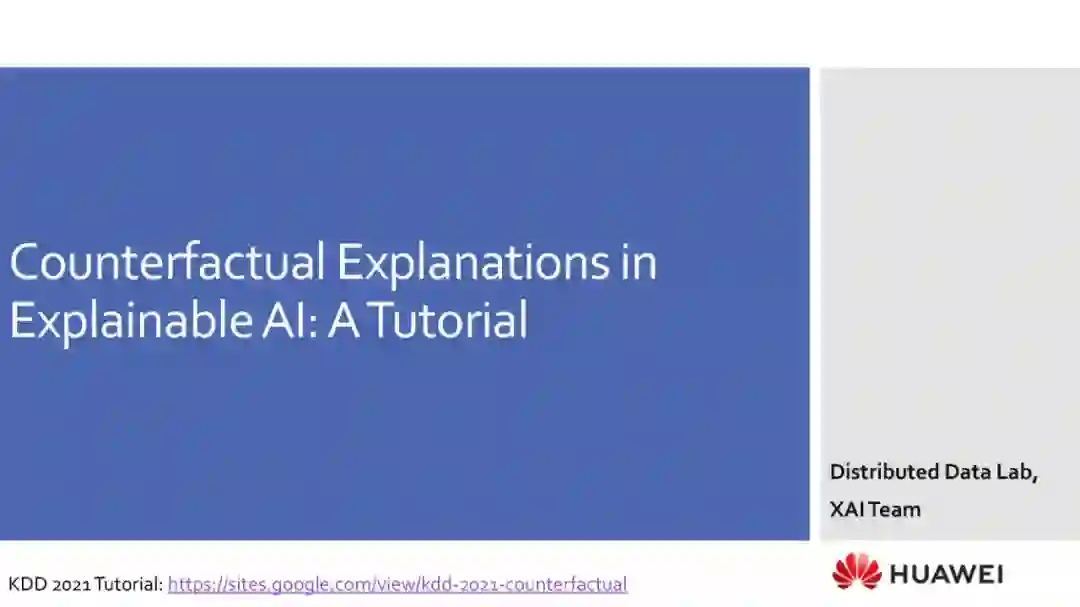 Counterfactual Explanations in Explainable AI: A Tutorial

Distributed Data Lab,
XAI Team

KDD 2021 Tutorial: https://sites.google.com/view/kdd-2021-counterfactual

HUAWEI